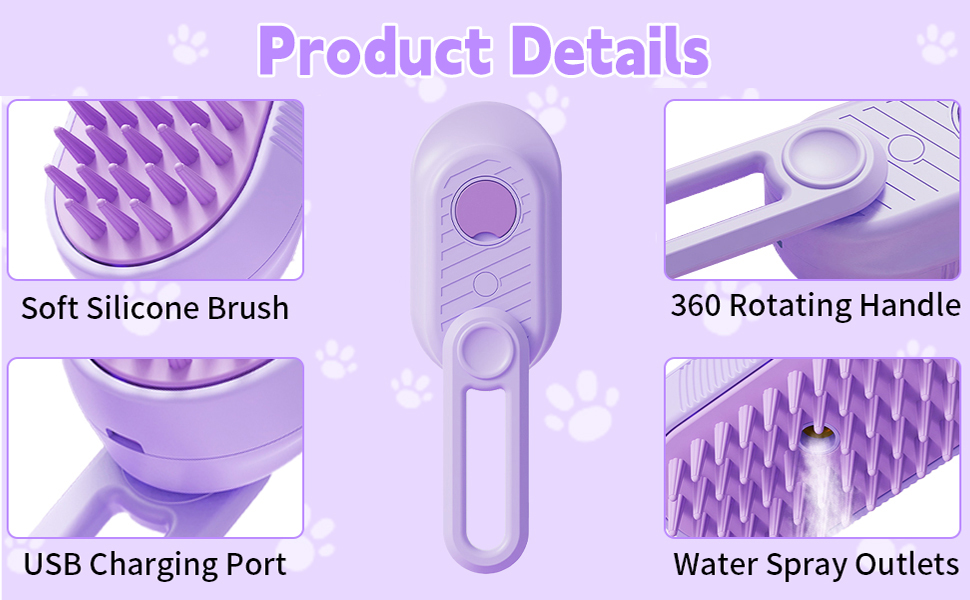 Product Details

Soft Silicone Brush

360 Rotating Handle

USB Charging Port

Water Spray Outlets